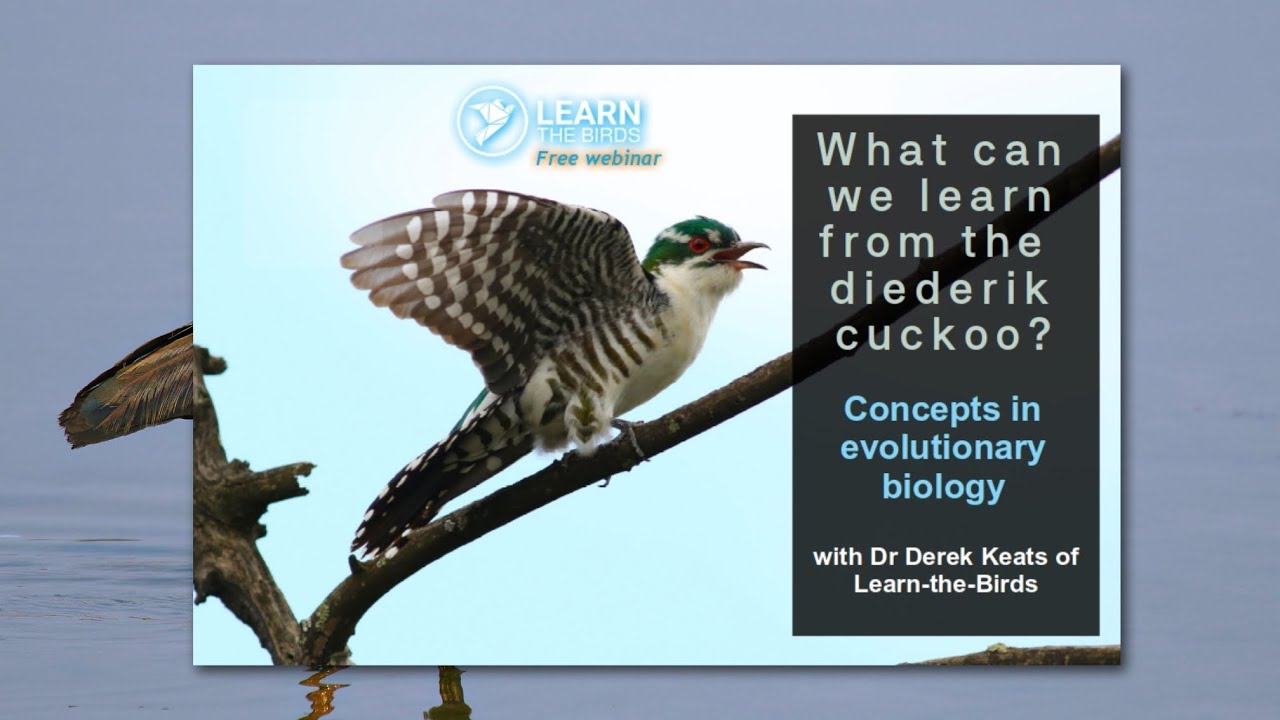 LEARN THE BIRDS
Free webinar

What can we learn from the diederik cuckoo?

Concepts in evolutionary biology

with Dr Derek Keats of Learn-the-Birds